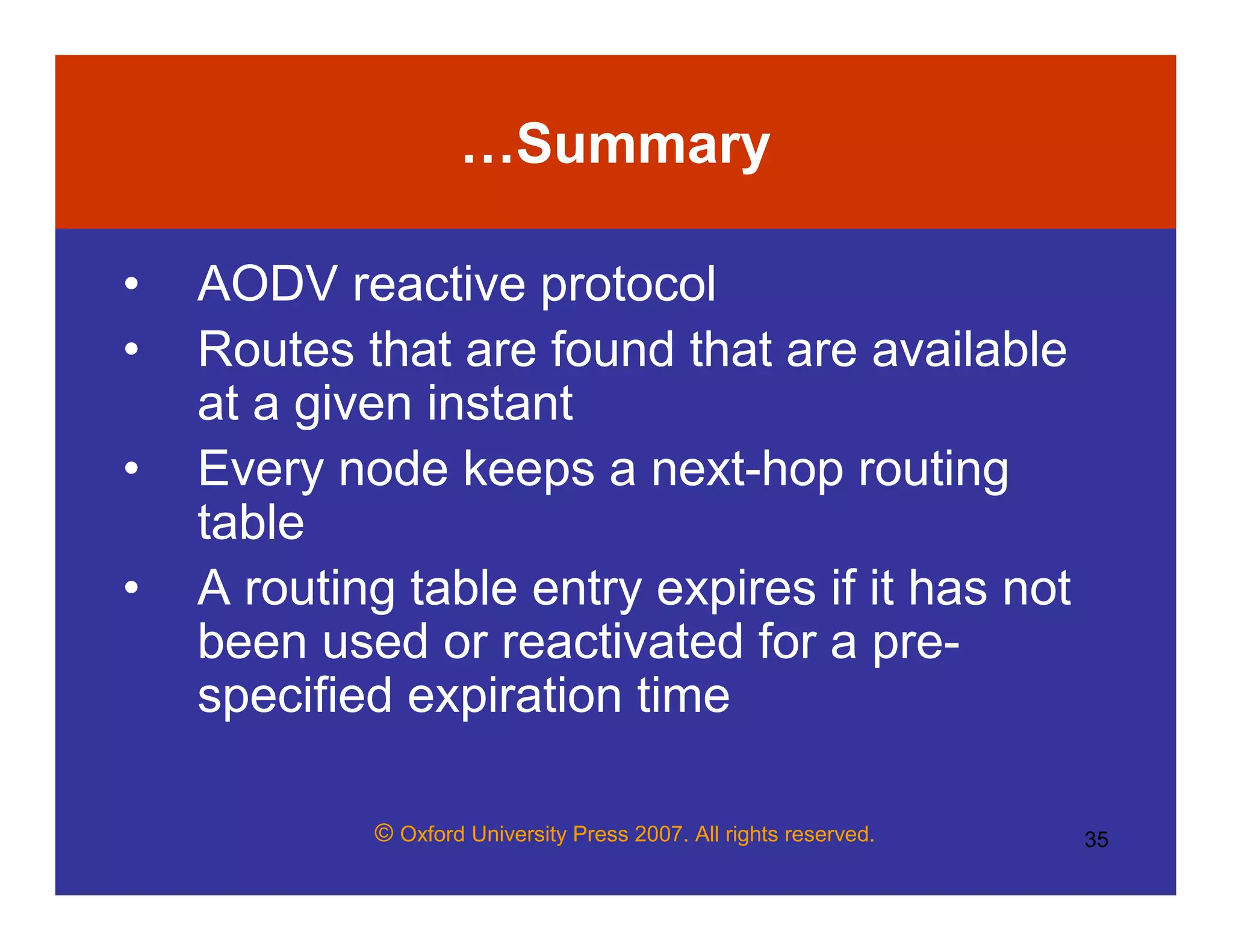 …Summary

• AODV reactive protocol
• Routes that are found that are available at a given instant
• Every node keeps a next-hop routing table
• A routing table entry expires if it has not been used or reactivated for a pre-specified expiration time

© Oxford University Press 2007. All rights reserved.

35